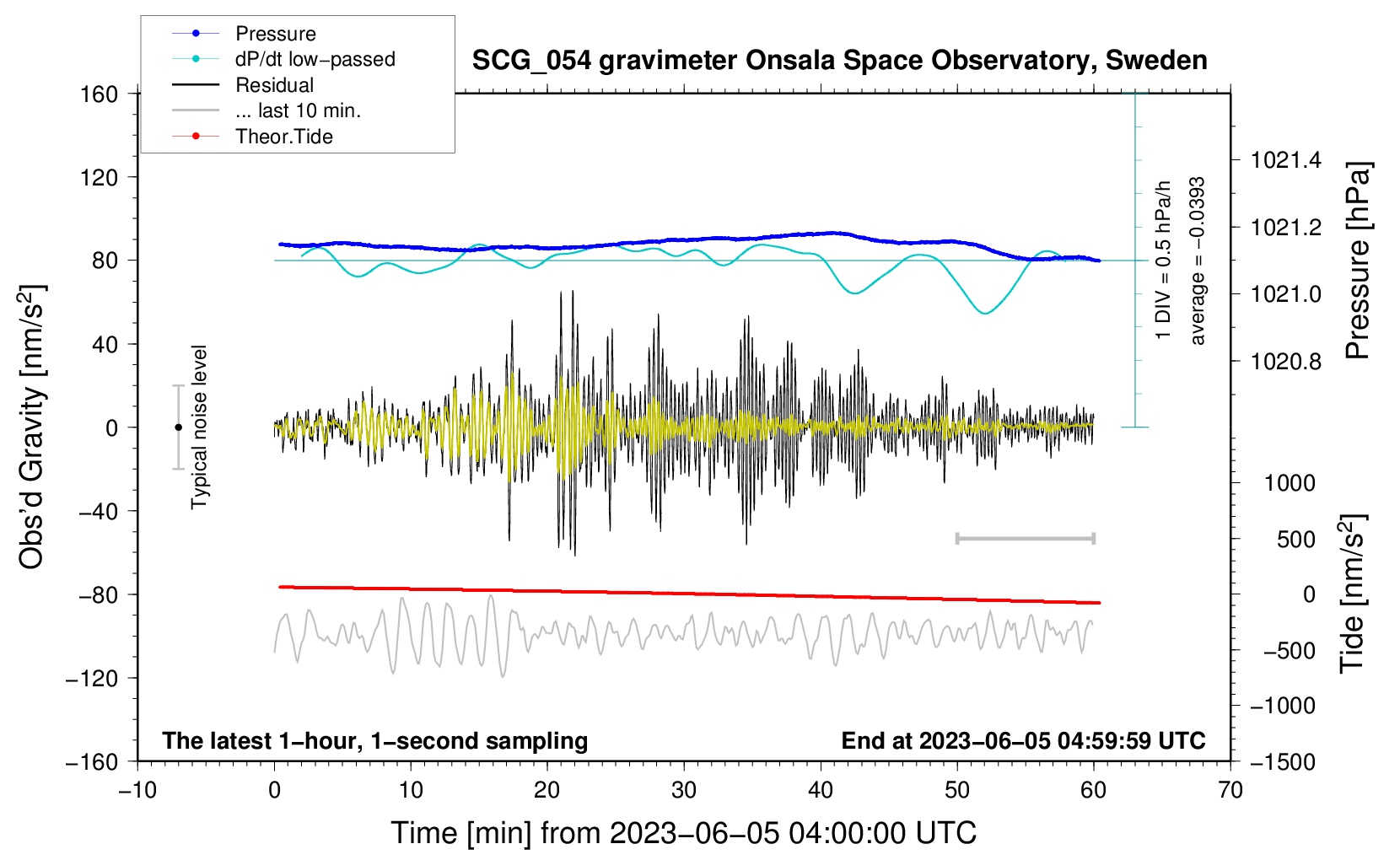 Pressure
dP/dt low−passed
Residual
... last 10 min.
Theor.Tide

SCG_054 gravimeter Onsala Space Observatory, Sweden

160
120
80
40
0
−40
−80
−120
−160

Obs'd Gravity [nm/s$^2$]

Typical noise level

1 DIV = 0.5 hPa/h
average = −0.0393

1021.4
1021.2
1021.0
1020.8

Pressure [hPa]

1000
500
0
−500
−1000
−1500

Tide [nm/s$^2$]

The latest 1−hour, 1−second sampling
End at 2023−06−05 04:59:59 UTC

−10
0
10
20
30
40
50
60
70

Time [min] from 2023−06−05 04:00:00 UTC